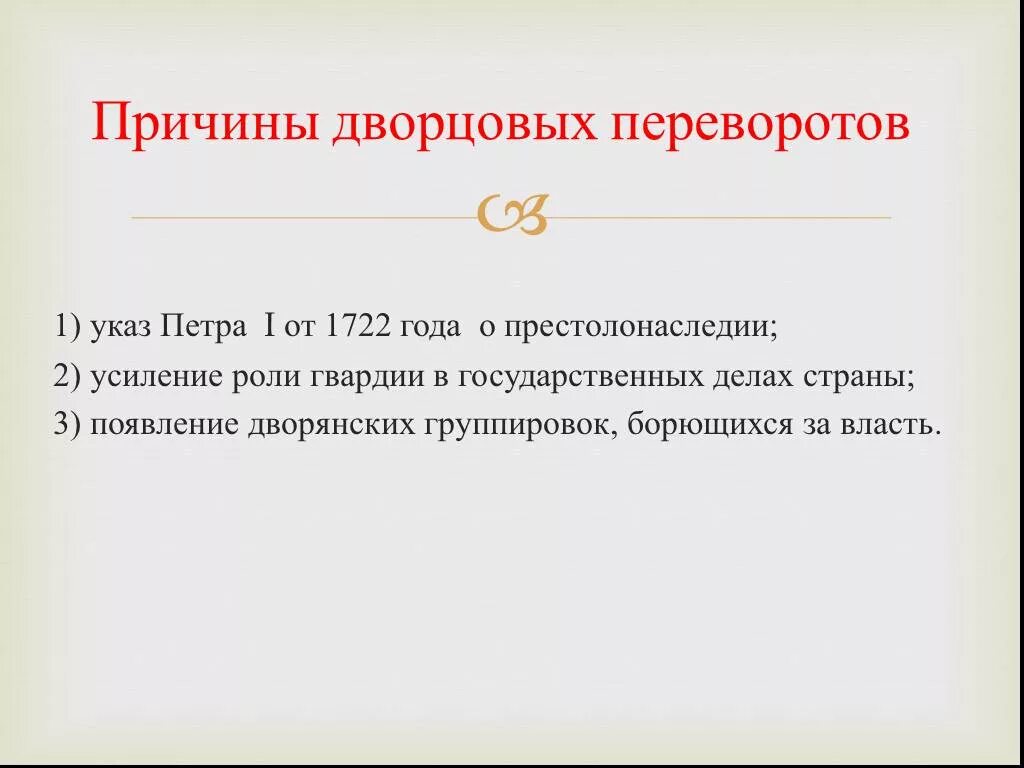 Причины дворцовых переворотов

1) указ Петра I от 1722 года о престолонаследии;
2) усиление роли гвардии в государственных делах страны;
3) появление дворянских группировок, борющихся за власть.